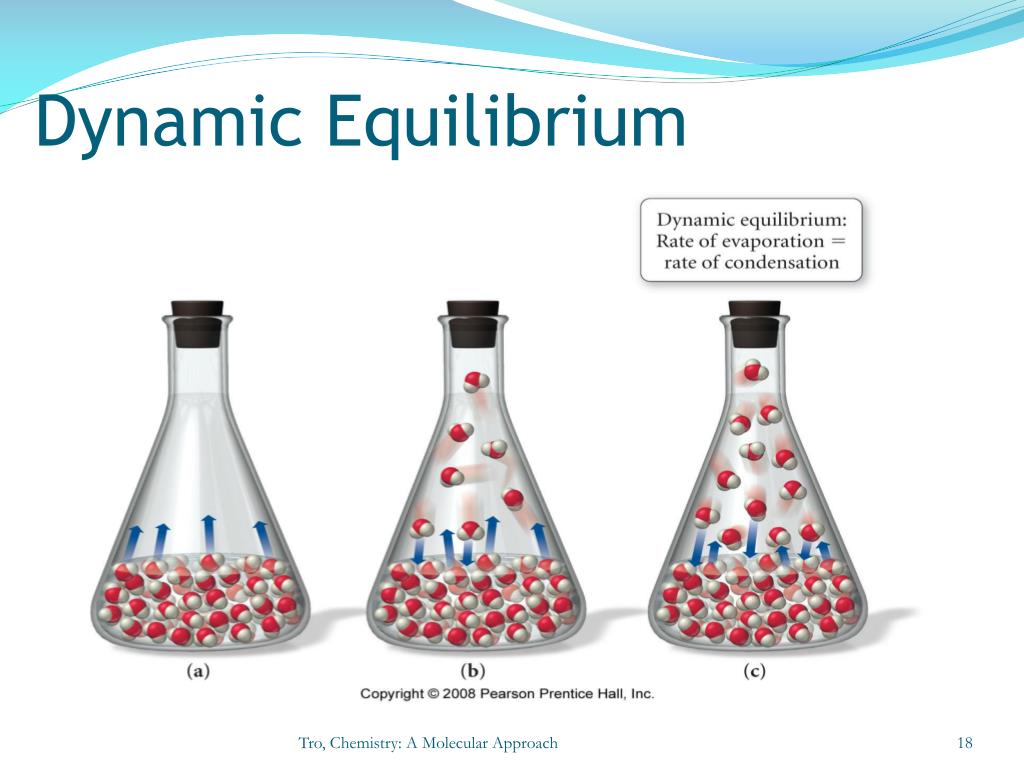 Dynamic Equilibrium

Dynamic equilibrium:
Rate of evaporation =
rate of condensation

(a)

(b)

(c)

Copyright © 2008 Pearson Prentice Hall, Inc.

Tro, Chemistry: A Molecular Approach

18